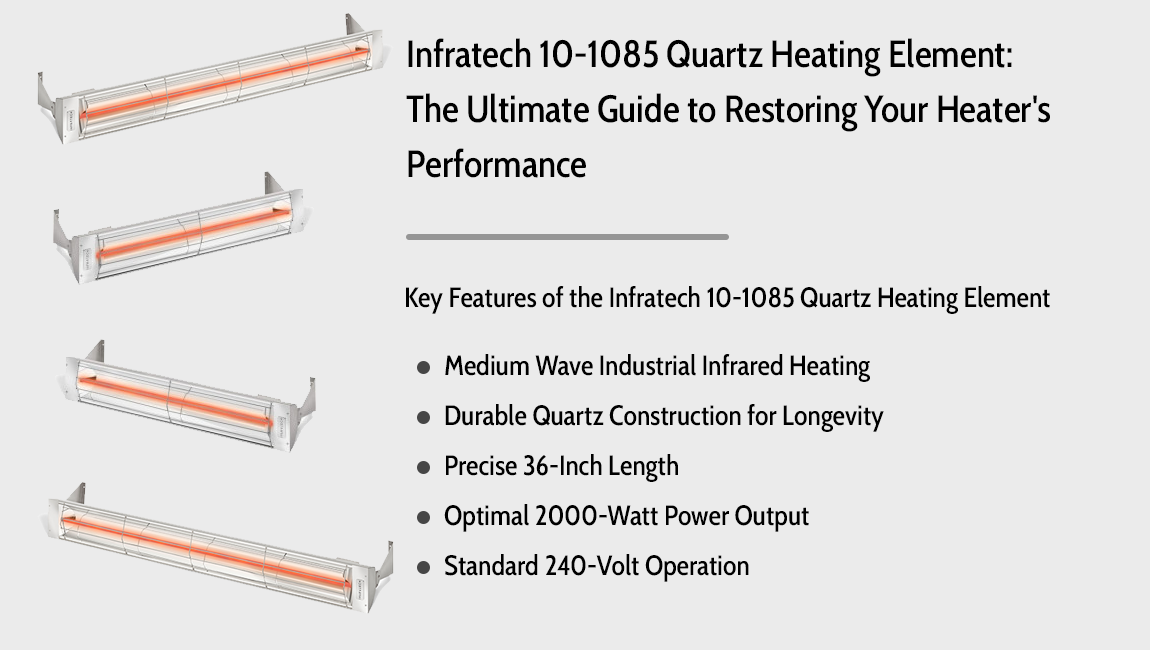 Infratech 10-1085 Quartz Heating Element: The Ultimate Guide to Restoring Your Heater's Performance

Key Features of the Infratech 10-1085 Quartz Heating Element

- Medium Wave Industrial Infrared Heating
- Durable Quartz Construction for Longevity
- Precise 36-Inch Length
- Optimal 2000-Watt Power Output
- Standard 240-Volt Operation